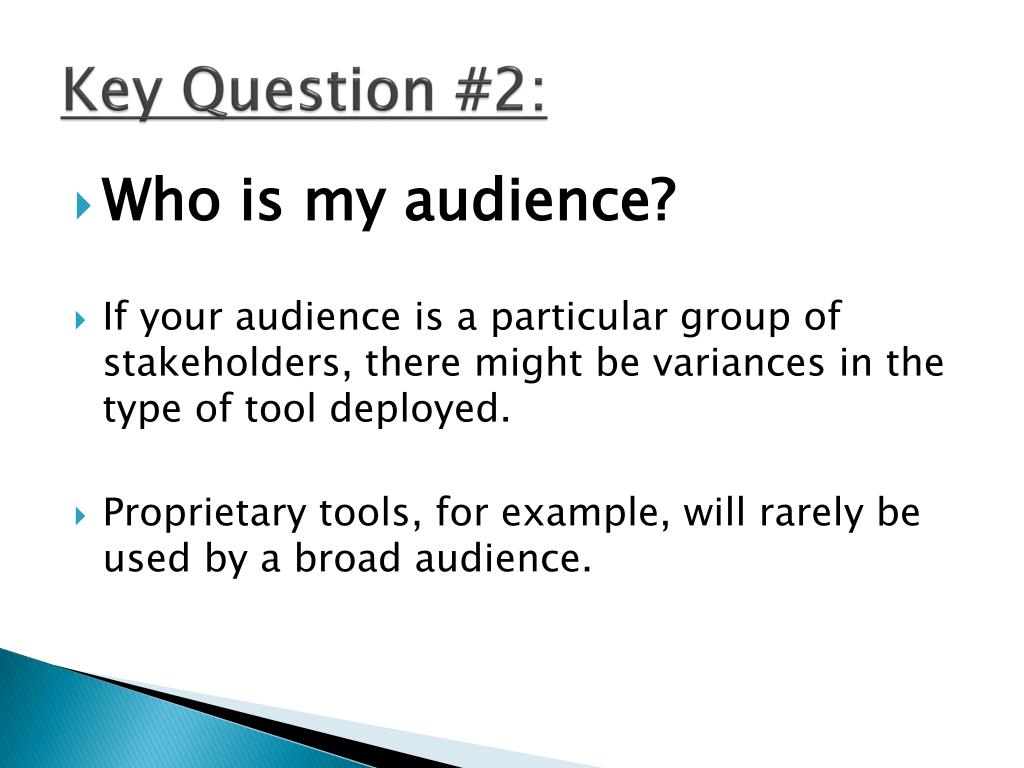 Key Question #2:

Who is my audience?

If your audience is a particular group of stakeholders, there might be variances in the type of tool deployed.

Proprietary tools, for example, will rarely be used by a broad audience.